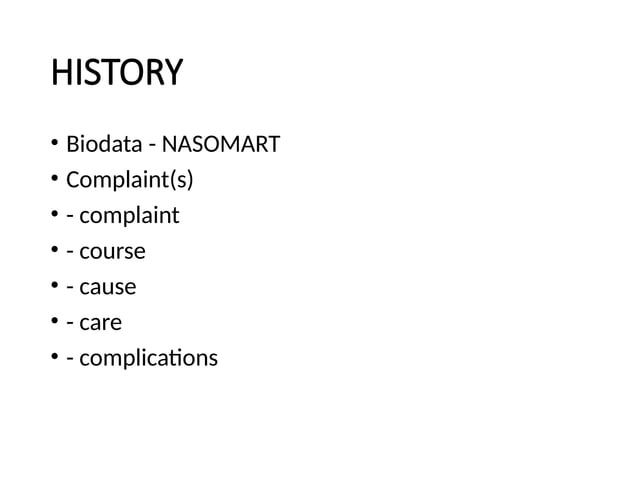 HISTORY

• Biodata - NASOMART
• Complaint(s)
• - complaint
• - course
• - cause
• - care
• - complications